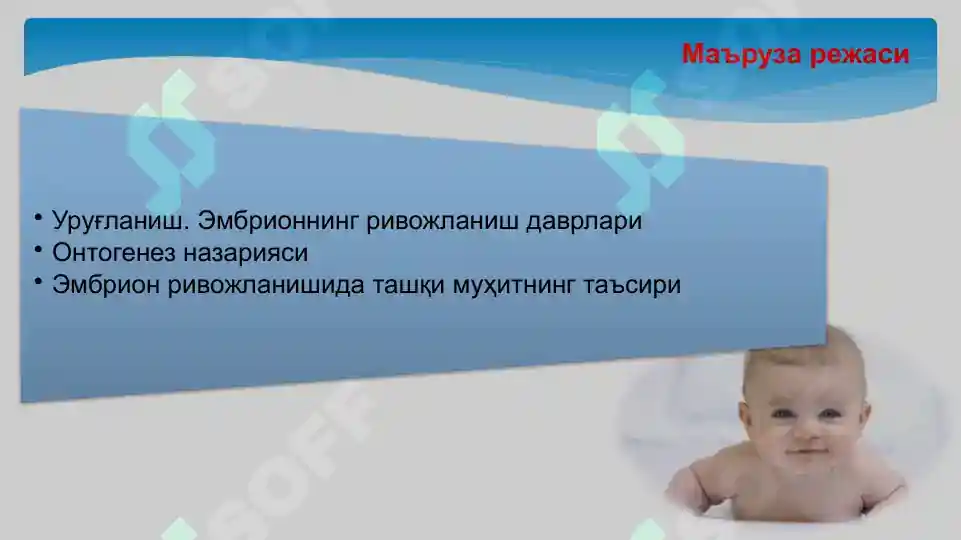 Маъруза режаси

• Уруғланиш. Эмбрионнинг ривожланиш даврлари
• Онтогенез назарияси
• Эмбрион ривожланишида ташқи муҳитнинг таъсири

SOFF